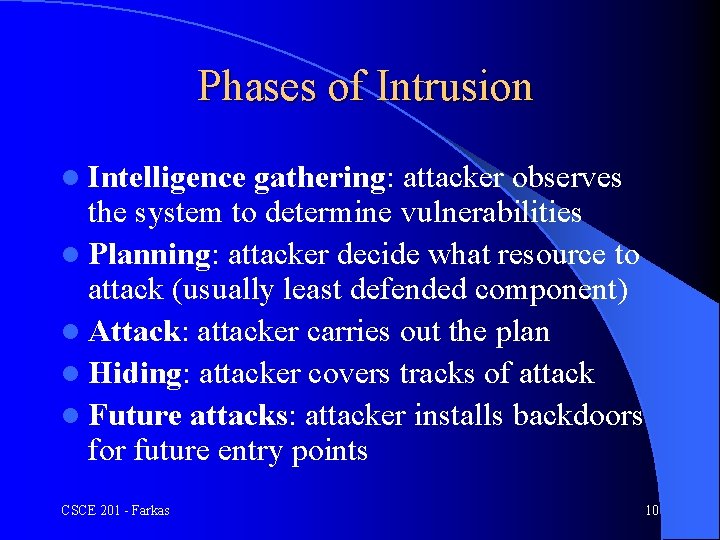 Phases of Intrusion

- Intelligence gathering: attacker observes the system to determine vulnerabilities
- Planning: attacker decide what resource to attack (usually least defended component)
- Attack: attacker carries out the plan
- Hiding: attacker covers tracks of attack
- Future attacks: attacker installs backdoors for future entry points

CSCE 201 - Farkas

10